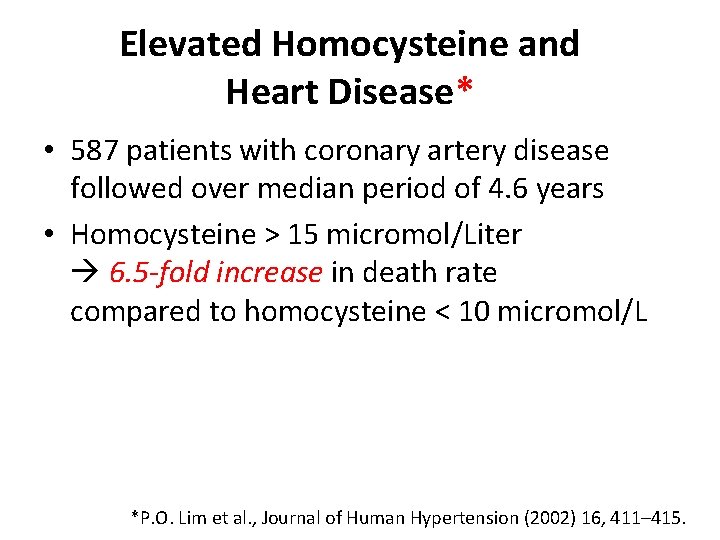 Elevated Homocysteine and Heart Disease*

• 587 patients with coronary artery disease followed over median period of 4.6 years

• Homocysteine > 15 micromol/Liter → 6.5-fold increase in death rate compared to homocysteine < 10 micromol/L

*P.O. Lim et al., Journal of Human Hypertension (2002) 16, 411–415.